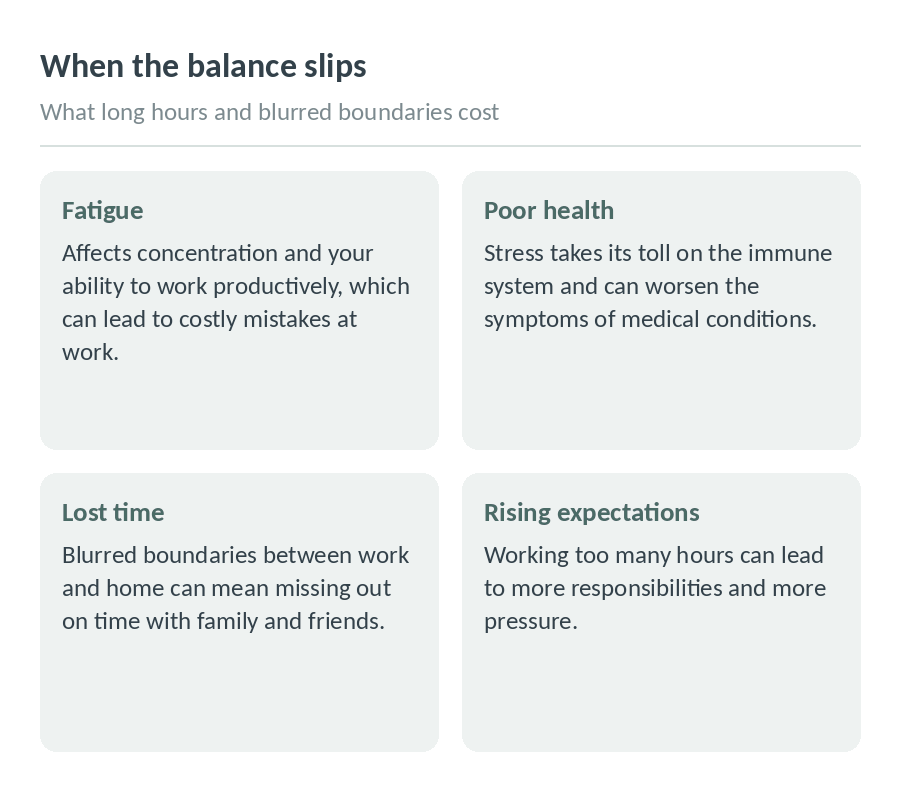 When the balance slips

What long hours and blurred boundaries cost

Fatigue

Affects concentration and your ability to work productively, which can lead to costly mistakes at work.

Poor health

Stress takes its toll on the immune system and can worsen the symptoms of medical conditions.

Lost time

Blurred boundaries between work and home can mean missing out on time with family and friends.

Rising expectations

Working too many hours can lead to more responsibilities and more pressure.